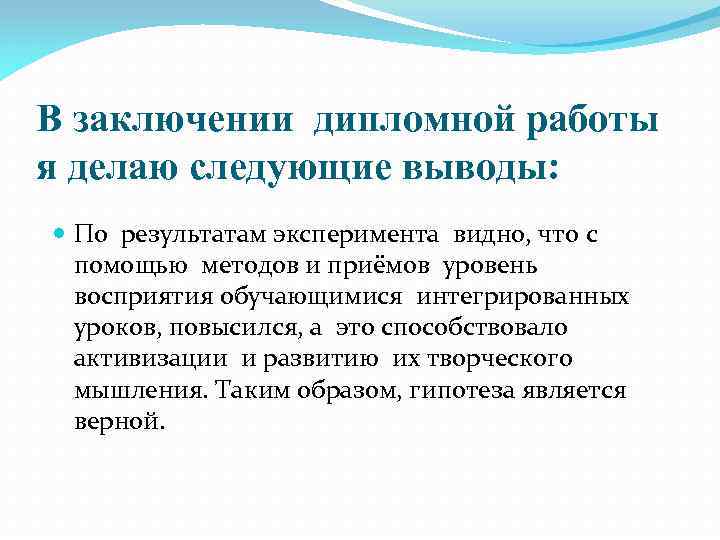 В заключении дипломной работы я делаю следующие выводы:

По результатам эксперимента видно, что с помощью методов и приёмов уровень восприятия обучающимися интегрированных уроков, повысился, а это способствовало активизации и развитию их творческого мышления. Таким образом, гипотеза является верной.